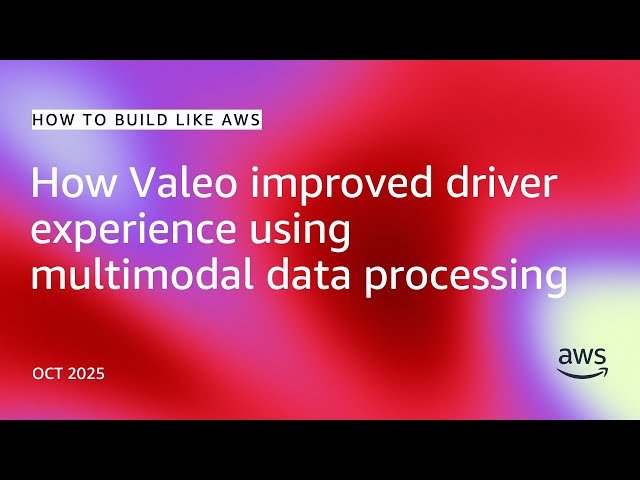 HOW TO BUILD LIKE AWS

How Valeo improved driver experience using multimodal data processing

OCT 2025

aws